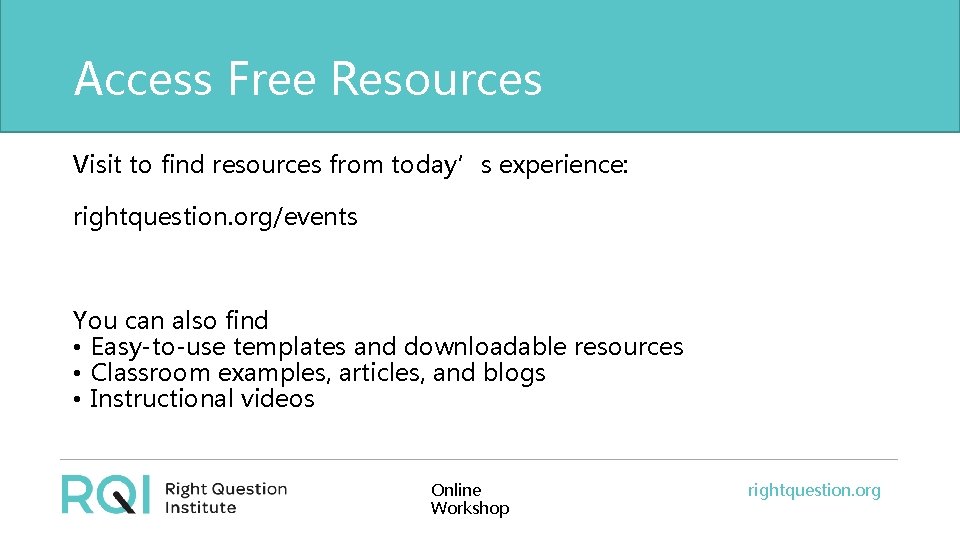 Access Free Resources

Visit to find resources from today’s experience:

rightquestion.org/events

You can also find
• Easy-to-use templates and downloadable resources
• Classroom examples, articles, and blogs
• Instructional videos

RQI Right Question Institute

Online Workshop

rightquestion.org